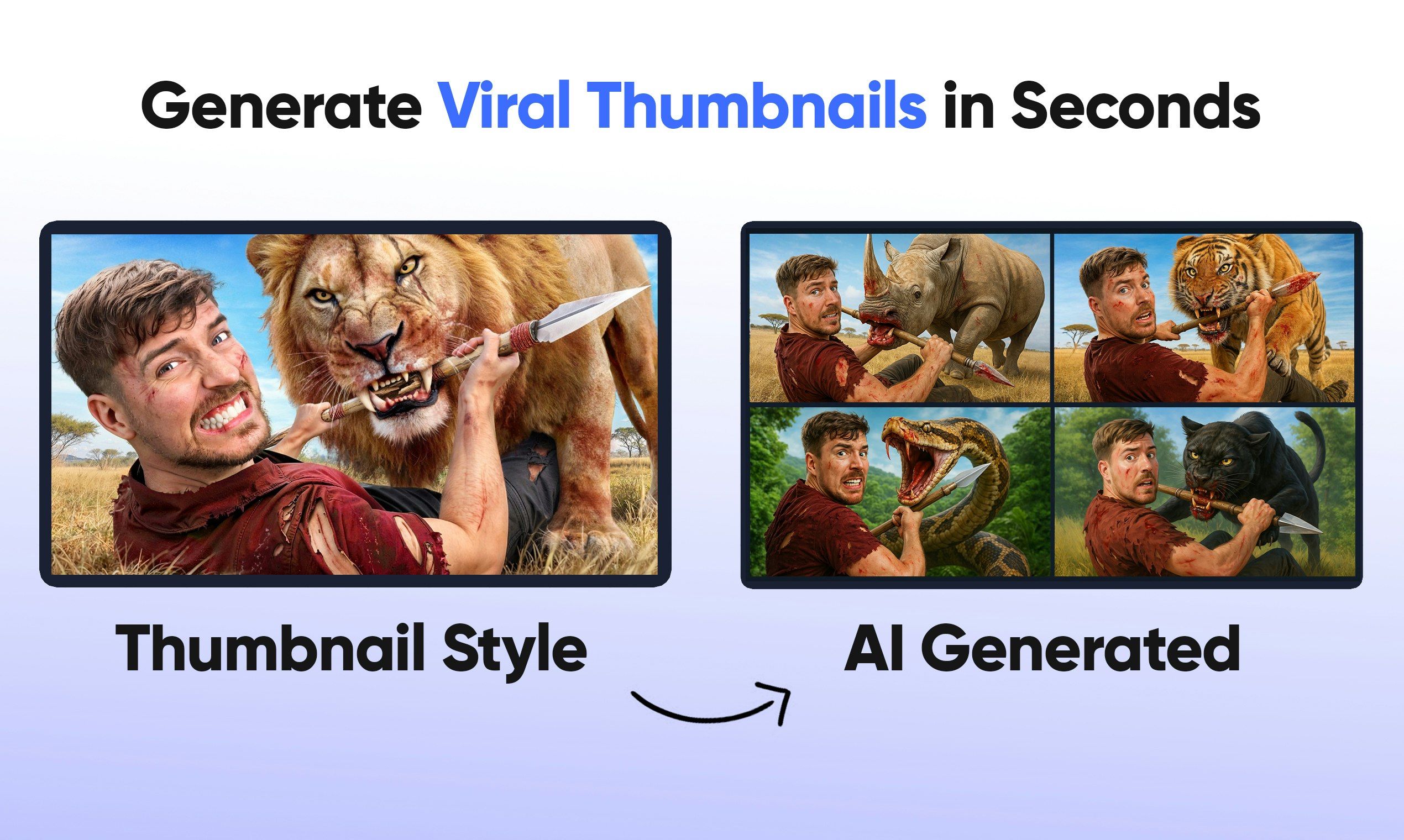 Generate Viral Thumbnails in Seconds

Thumbnail Style

AI Generated